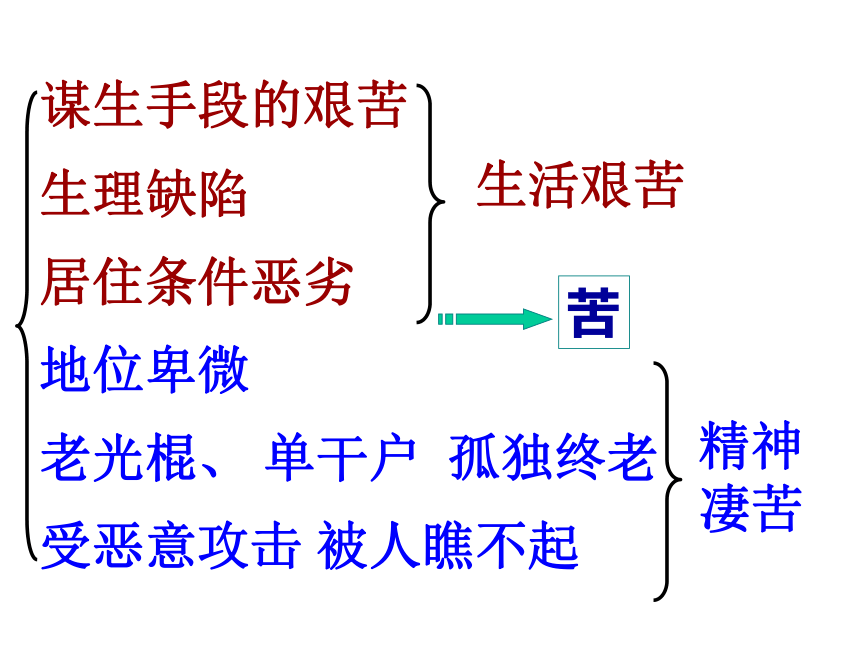 谋生手段的艰苦
生理缺陷
居住条件恶劣

生活艰苦

苦

地位卑微
老光棍、 单干户 孤独终老
受恶意攻击 被人瞧不起

精神凄苦